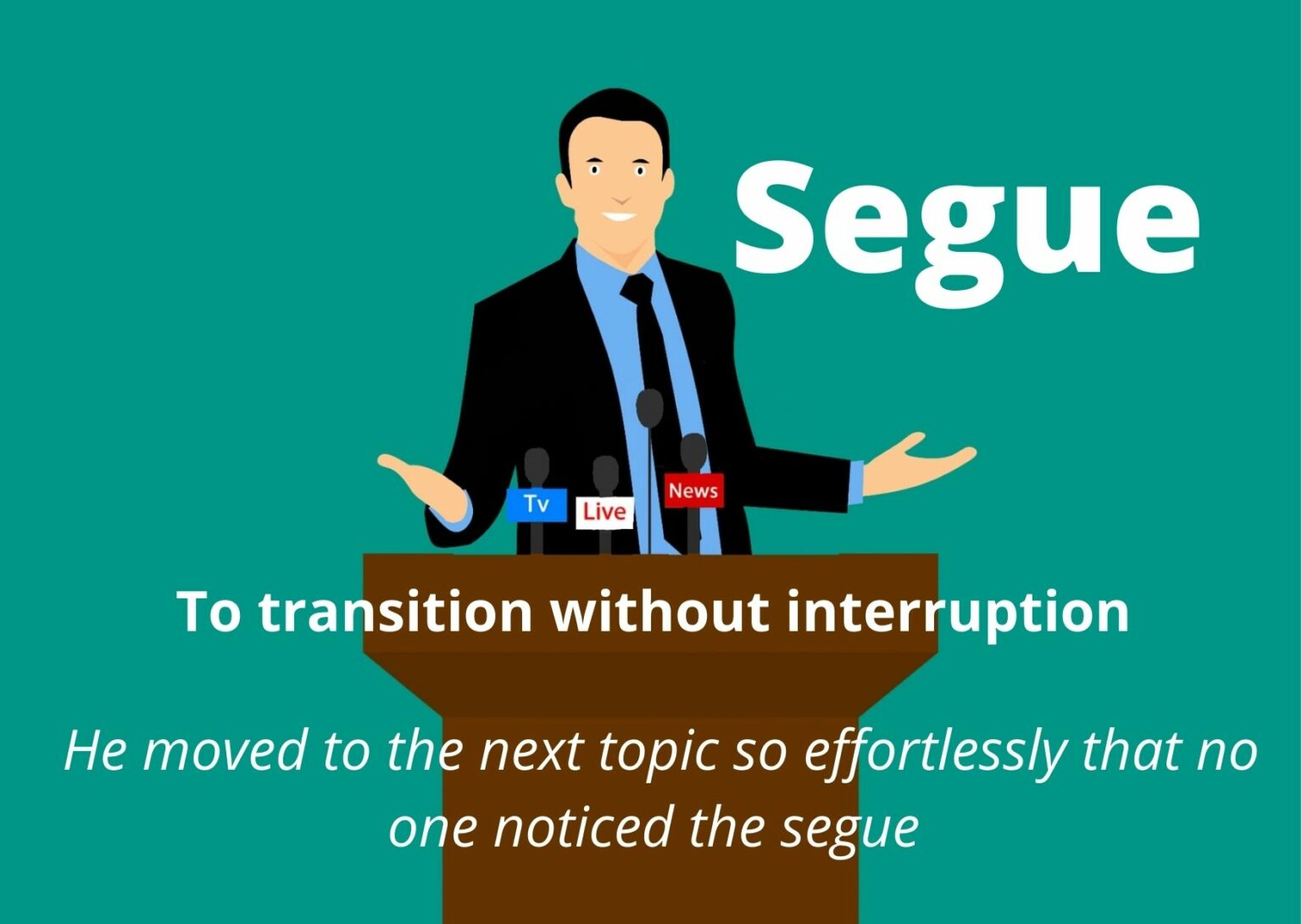 Segue

Tv Live News

To transition without interruption

He moved to the next topic so effortlessly that no one noticed the segue